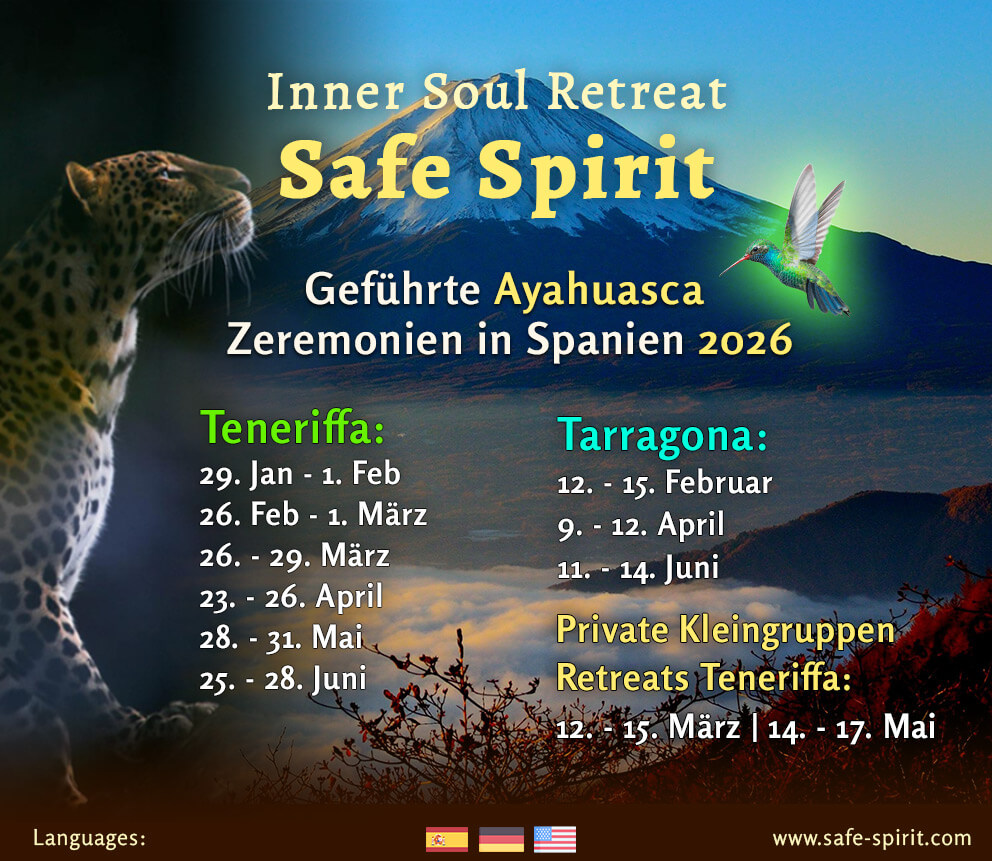 Inner Soul Retreat
Safe Spirit

Geführte Ayahuasca Zeremonien in Spanien 2026

Teneriffa:
29. Jan - 1. Feb
26. Feb - 1. März
26. - 29. März
23. - 26. April
28. - 31. Mai
25. - 28. Juni

Tarragona:
12. - 15. Februar
9. - 12. April
11. - 14. Juni

Private Kleingruppen Retreats Teneriffa:
12. - 15. März | 14. - 17. Mai

Languages:

www.safe-spirit.com